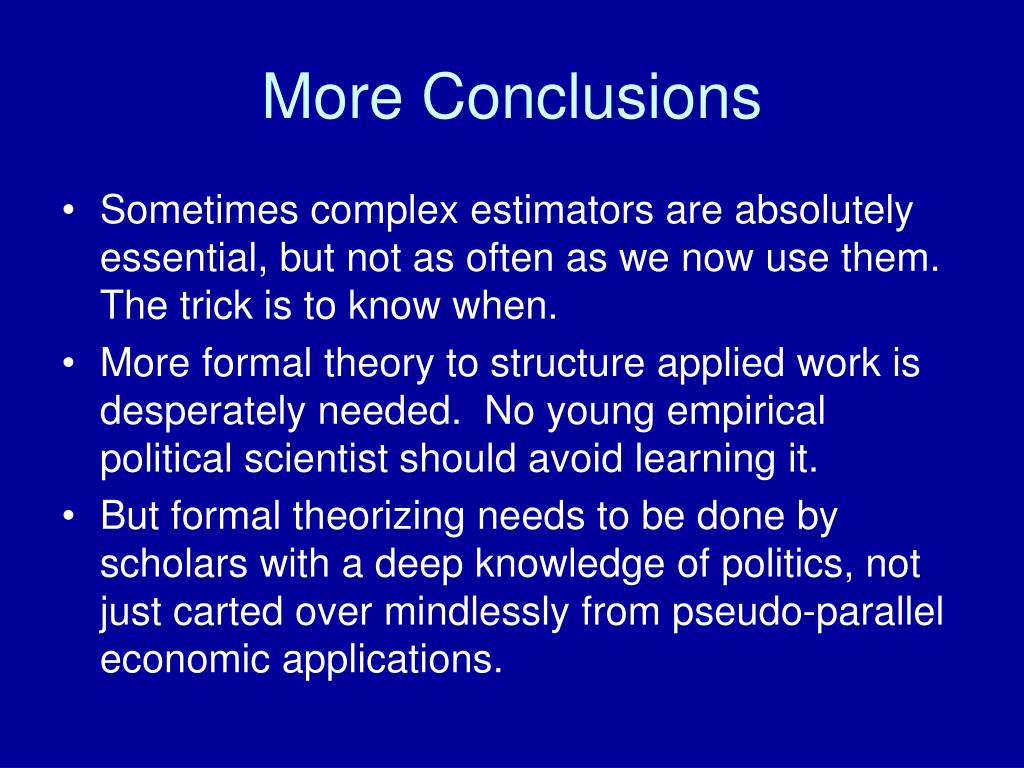 More Conclusions

• Sometimes complex estimators are absolutely essential, but not as often as we now use them. The trick is to know when.

• More formal theory to structure applied work is desperately needed. No young empirical political scientist should avoid learning it.

• But formal theorizing needs to be done by scholars with a deep knowledge of politics, not just carted over mindlessly from pseudo-parallel economic applications.